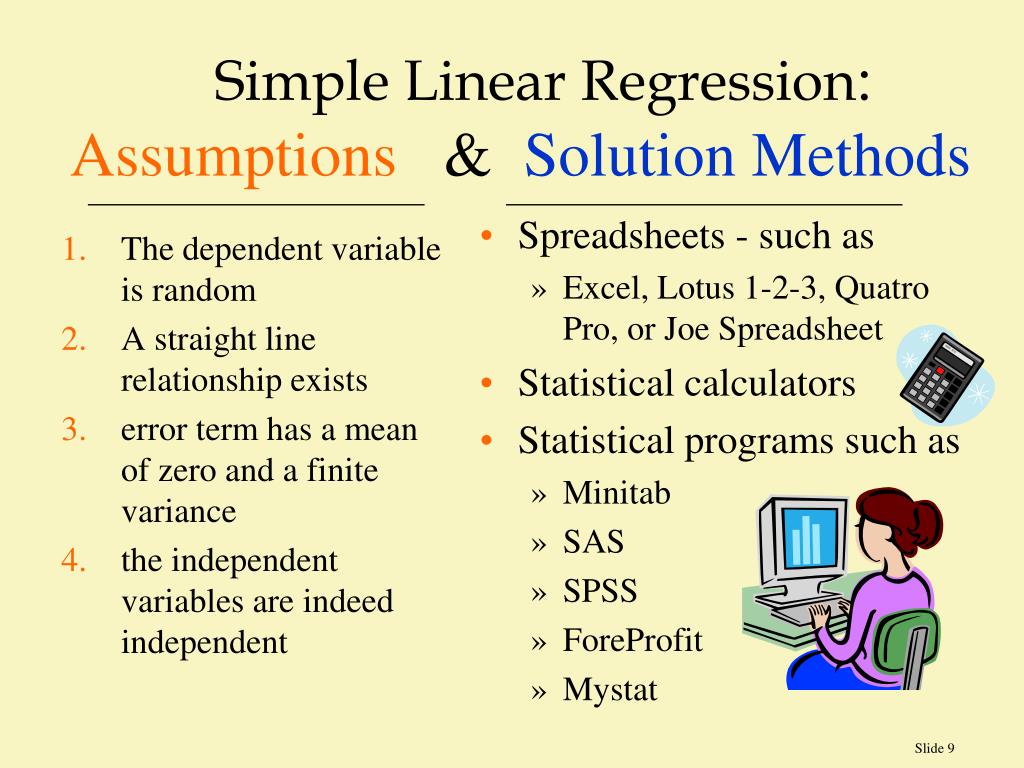 Simple Linear Regression:
Assumptions & Solution Methods

1. The dependent variable is random
2. A straight line relationship exists
3. error term has a mean of zero and a finite variance
4. the independent variables are indeed independent

• Spreadsheets - such as
» Excel, Lotus 1-2-3, Quatro Pro, or Joe Spreadsheet
• Statistical calculators
• Statistical programs such as
» Minitab
» SAS
» SPSS
» ForeProfit
» Mystat

Slide 9